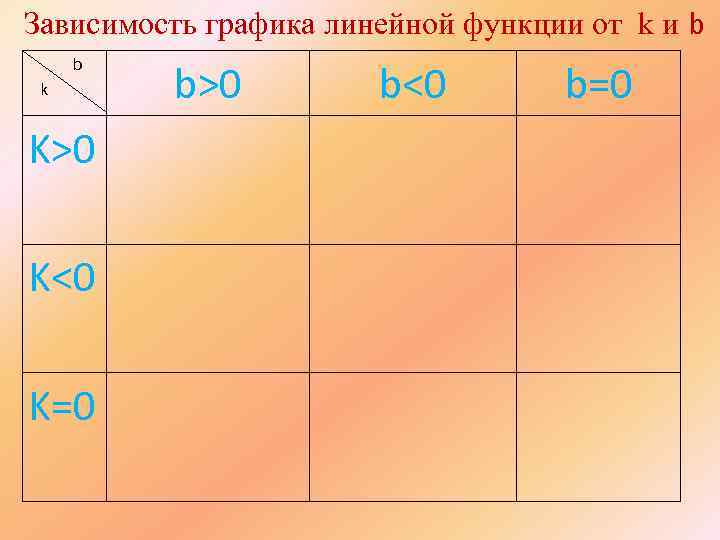 Зависимость графика линейной функции от k и b

| b / k | b>0 | b<0 | b=0 |
|---|---|---|---|
| K>0 | | | |
| K<0 | | | |
| K=0 | | | |